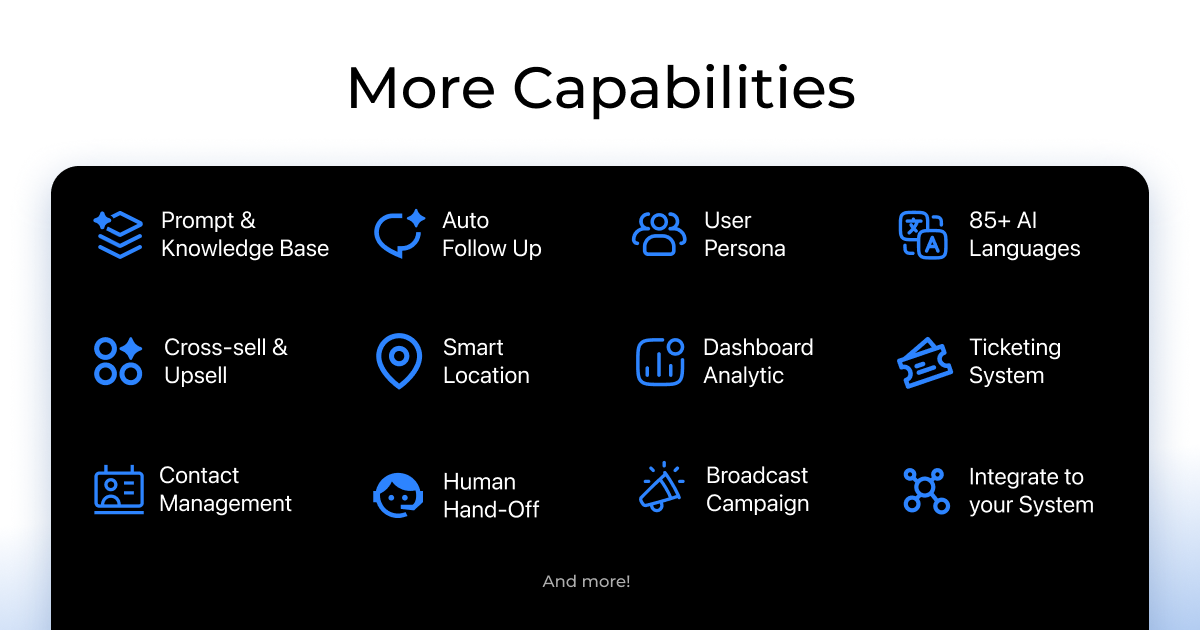 More Capabilities

Prompt & Knowledge Base

Auto Follow Up

User Persona

85+ AI Languages

Cross-sell & Upsell

Smart Location

Dashboard Analytic

Ticketing System

Contact Management

Human Hand-Off

Broadcast Campaign

Integrate to your System

And more!